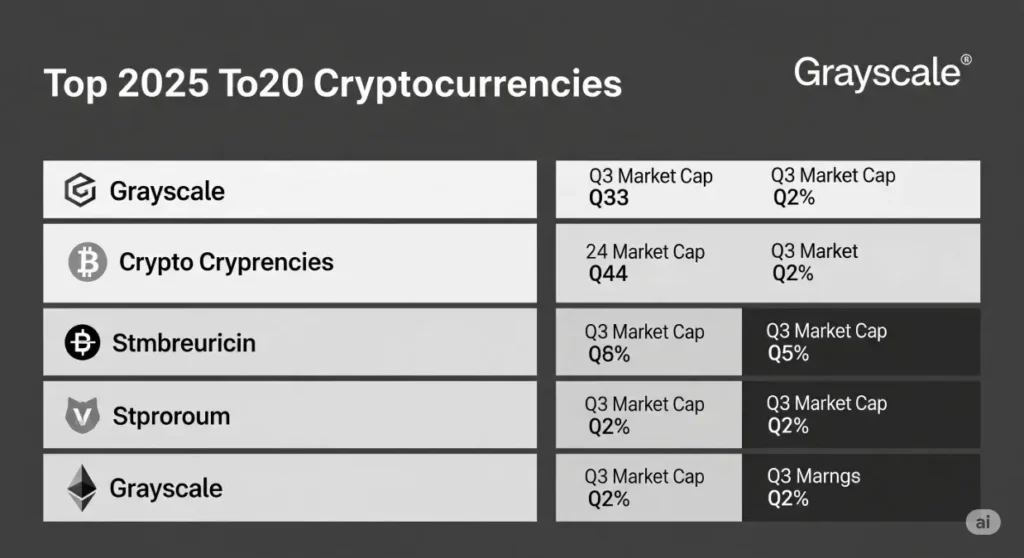 Top 2025 To20 Cryptocurrencies

Grayscale®

| | | |
|---|---|---|
| Grayscale | Q3 Market Cap Q33 | Q3 Market Cap Q2% |
| Crypto Cryprencies | 24 Market Cap Q44 | Q3 Market Q2% |
| Stmbreuricin | Q3 Market Cap Q6% | Q3 Market Cap Q5% |
| Stproroum | Q3 Market Cap Q2% | Q3 Market Cap Q2% |
| Grayscale | Q3 Market Cap Q2% | Q3 Marngs Q2% |

ai